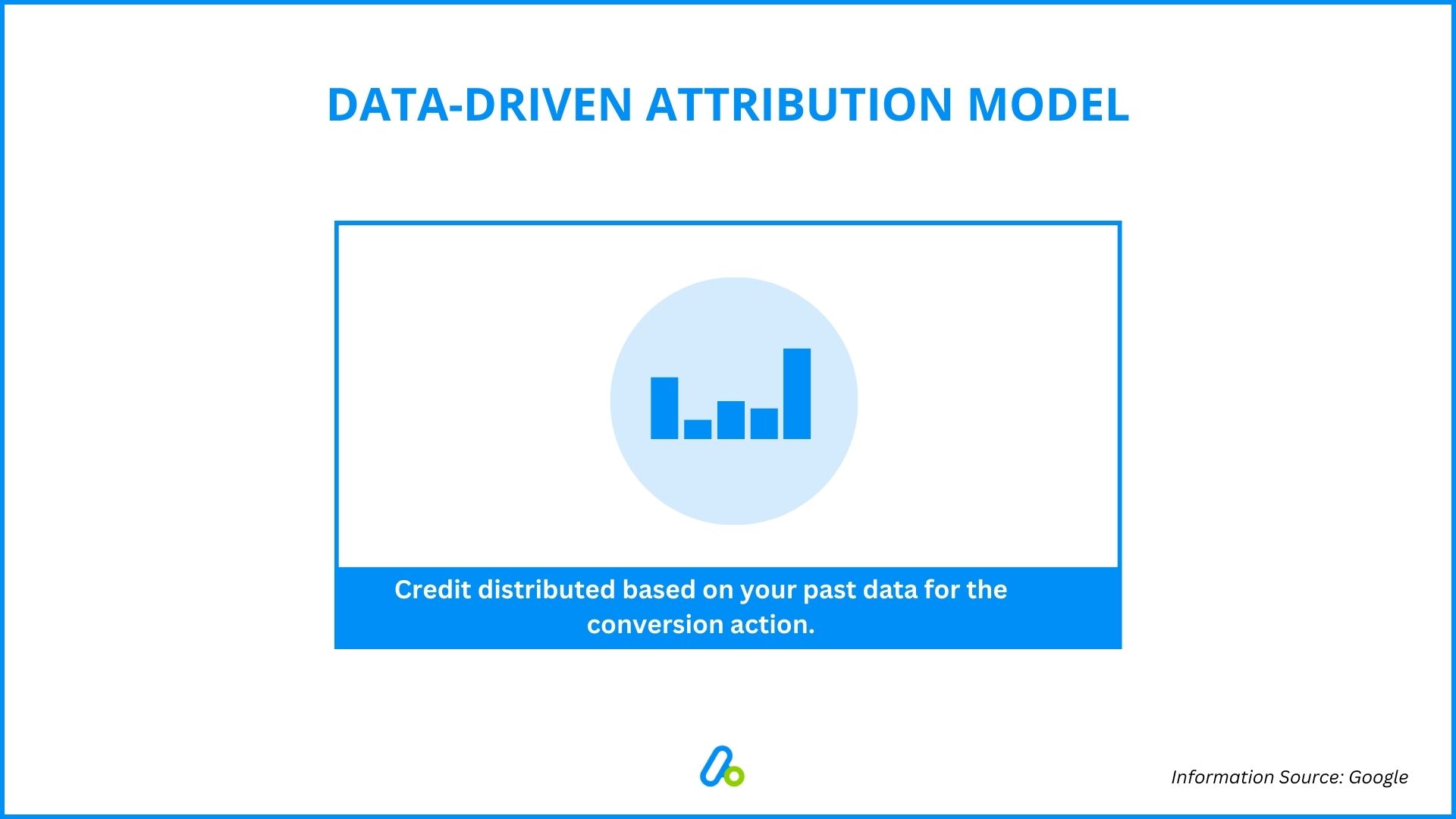 DATA-DRIVEN ATTRIBUTION MODEL

Credit distributed based on your past data for the conversion action.

Information Source: Google